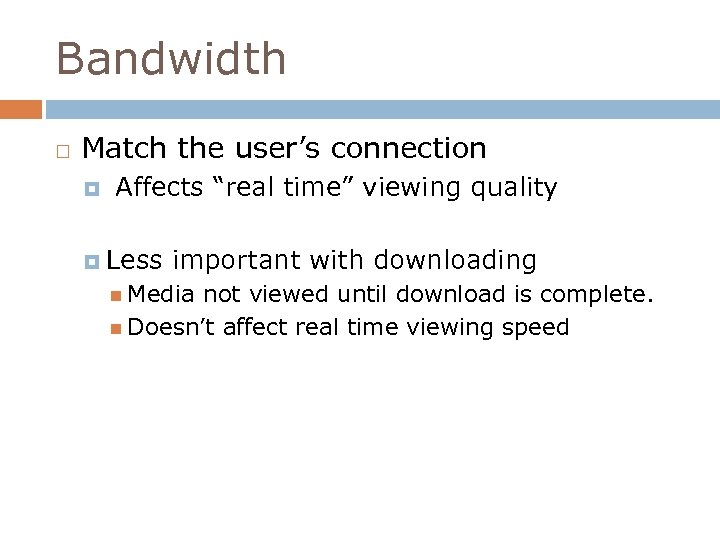 Bandwidth

Match the user’s connection

Affects “real time” viewing quality

Less important with downloading

Media not viewed until download is complete.

Doesn’t affect real time viewing speed